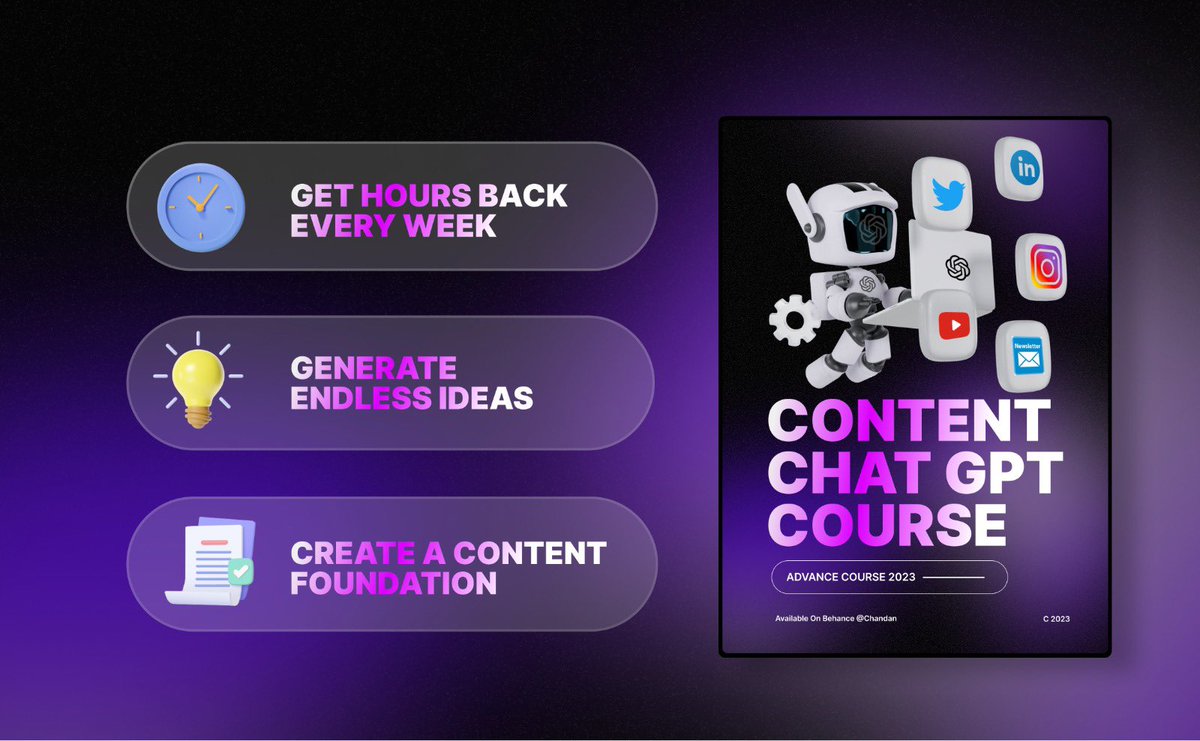 GET HOURS BACK EVERY WEEK

GENERATE ENDLESS IDEAS

CREATE A CONTENT FOUNDATION

in

Newsletter

CONTENT CHAT GPT COURSE

ADVANCE COURSE 2023

Available On Behance @Chandan

C 2023